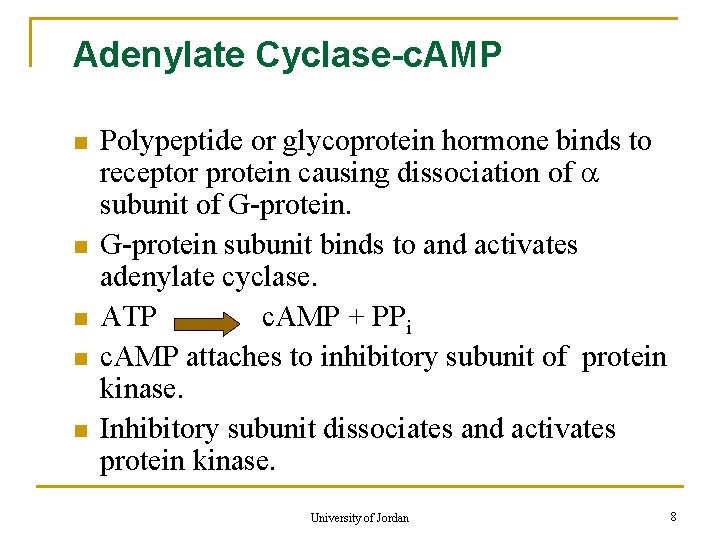 Adenylate Cyclase-cAMP

- Polypeptide or glycoprotein hormone binds to receptor protein causing dissociation of $\alpha$ subunit of G-protein.
- G-protein subunit binds to and activates adenylate cyclase.
- ATP $\rightarrow$ cAMP + $PP_i$
- cAMP attaches to inhibitory subunit of protein kinase.
- Inhibitory subunit dissociates and activates protein kinase.

University of Jordan

8